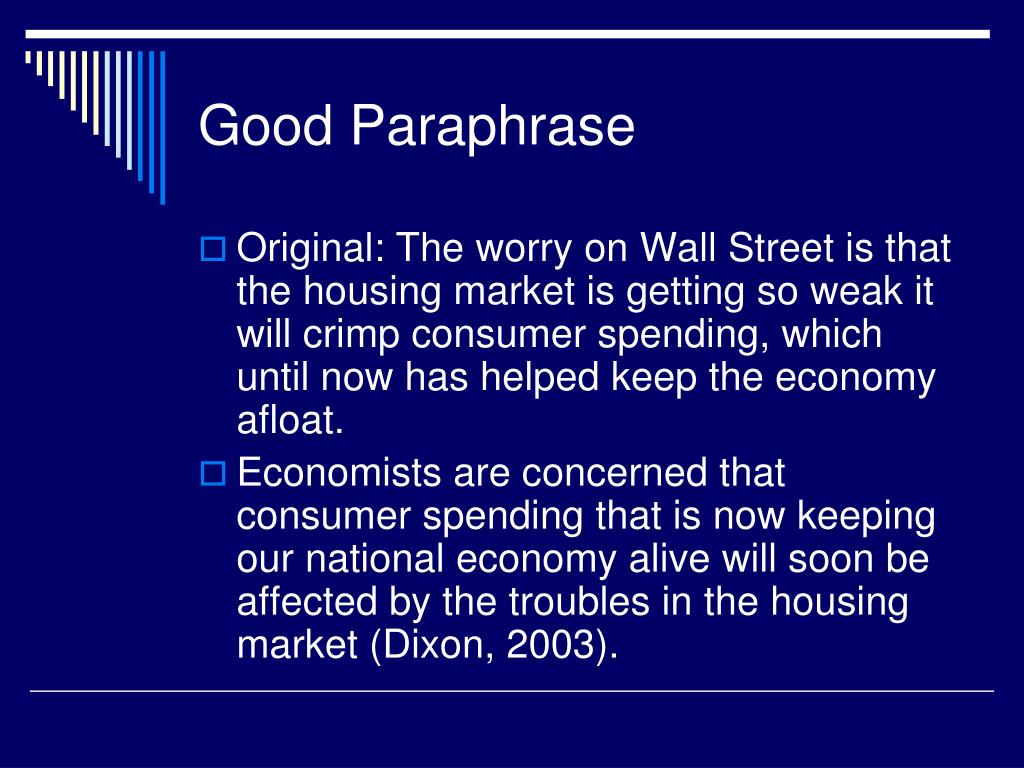 Good Paraphrase

Original: The worry on Wall Street is that the housing market is getting so weak it will crimp consumer spending, which until now has helped keep the economy afloat.

Economists are concerned that consumer spending that is now keeping our national economy alive will soon be affected by the troubles in the housing market (Dixon, 2003).